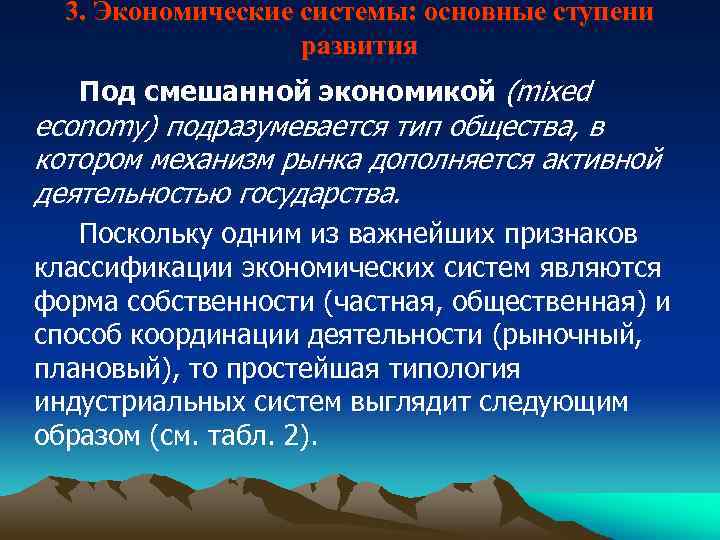 3. Экономические системы: основные ступени развития

Под смешанной экономикой (mixed economy) подразумевается тип общества, в котором механизм рынка дополняется активной деятельностью государства.

Поскольку одним из важнейших признаков классификации экономических систем являются форма собственности (частная, общественная) и способ координации деятельности (рыночный, плановый), то простейшая типология индустриальных систем выглядит следующим образом (см. табл. 2).